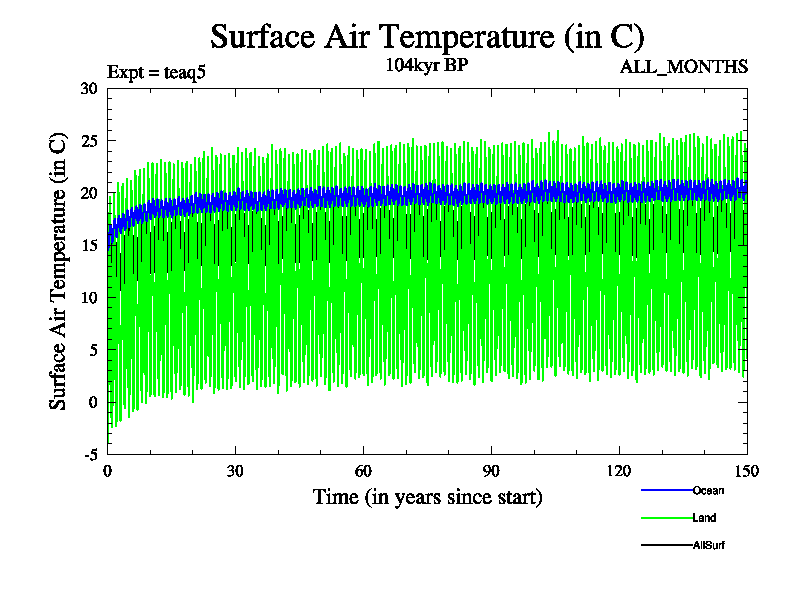 Surface Air Temperature (in C)

Expt = teaq5

104kyr BP

ALL_MONTHS

Surface Air Temperature (in C)

30
25
20
15
10
5
0
-5

0
30
60
90
120
150

Time (in years since start)

Ocean
Land
AllSurf